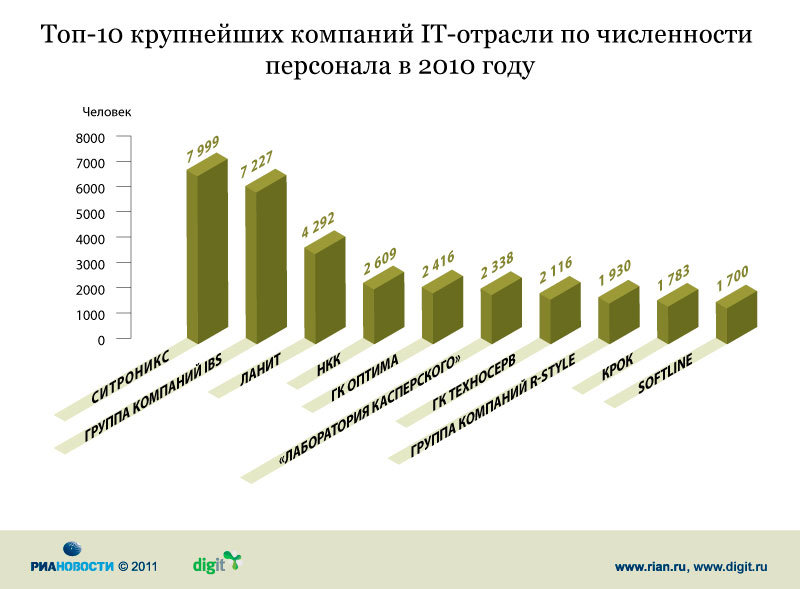 Топ-10 крупнейших компаний IT-отрасли по численности персонала в 2010 году

Человек

8000
7000
6000
5000
4000
3000
2000
1000
0

7 999
7 227
4 292
2 609
2 416
2 338
2 116
1 930
1 783
1 700

СИТРОНИКС
ГРУППА КОМПАНИЙ IBS
ЛАНИТ
НКК
ГК ОПТИМА
«ЛАБОРАТОРИЯ КАСПЕРСКОГО»
ГК ТЕХНОСЕРВ
ГРУППА КОМПАНИЙ R-STYLE
КРОК
SOFTLINE

РИАНОВОСТИ © 2011
digit
www.rian.ru, www.digit.ru